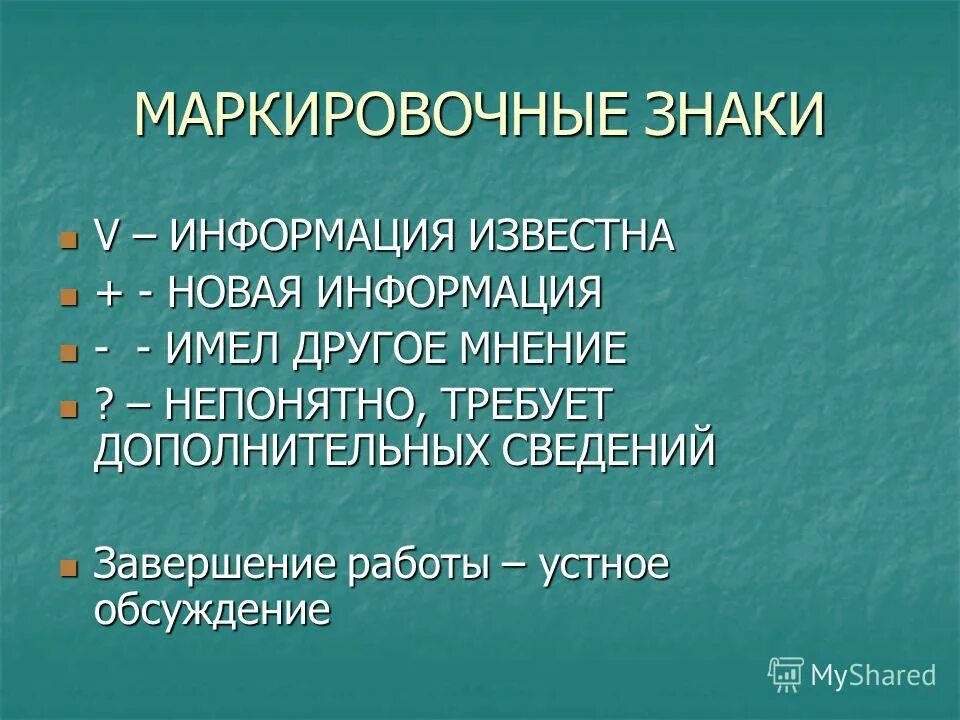 МАРКИРОВОЧНЫЕ ЗНАКИ

V – ИНФОРМАЦИЯ ИЗВЕСТНА

+ - НОВАЯ ИНФОРМАЦИЯ

- - ИМЕЛ ДРУГОЕ МНЕНИЕ

? – НЕПОНЯТНО, ТРЕБУЕТ ДОПОЛНИТЕЛЬНЫХ СВЕДЕНИЙ

Завершение работы – устное обсуждение

MyShared